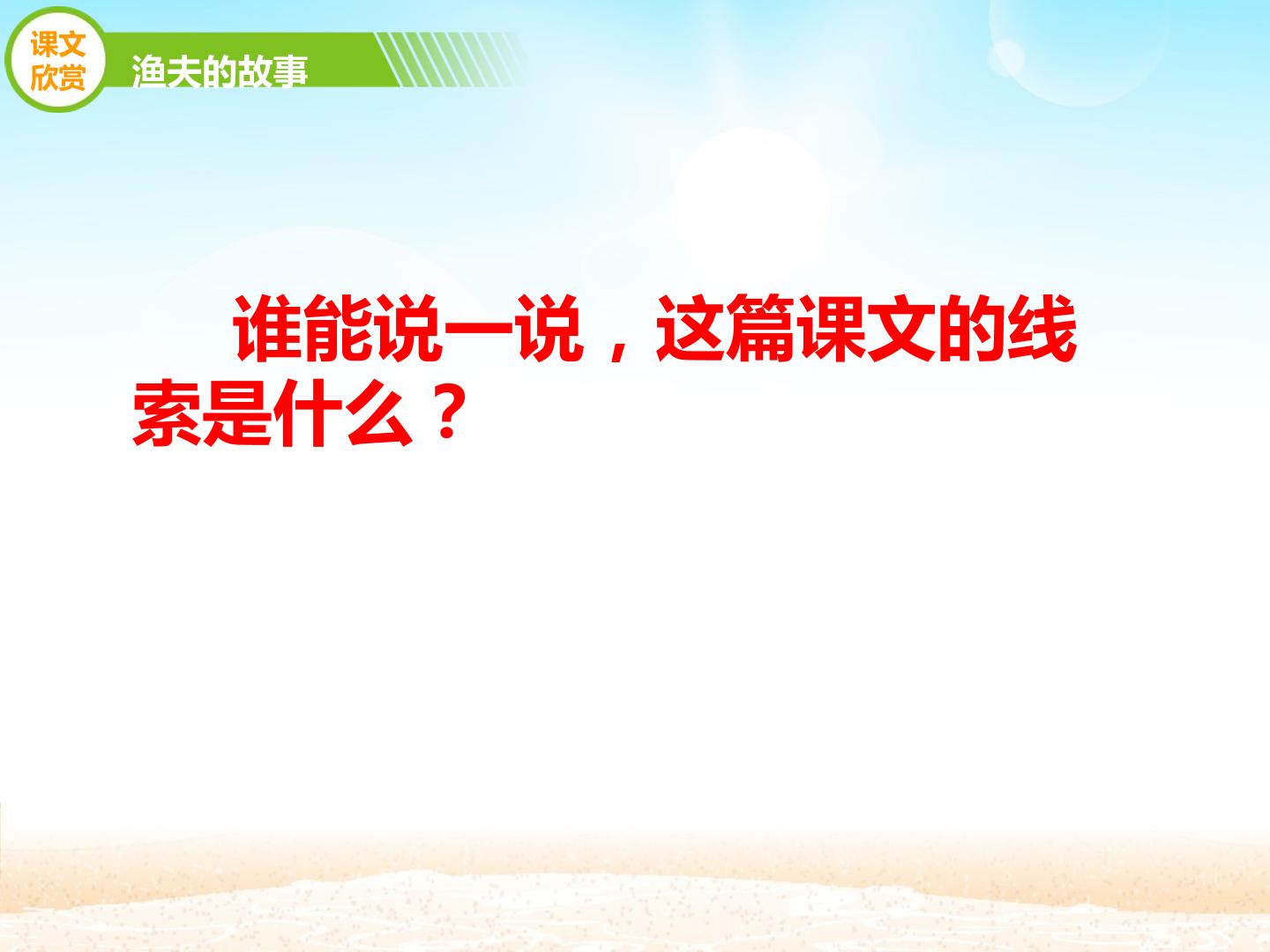 课文欣赏

渔夫的故事

谁能说一说，这篇课文的线索是什么？